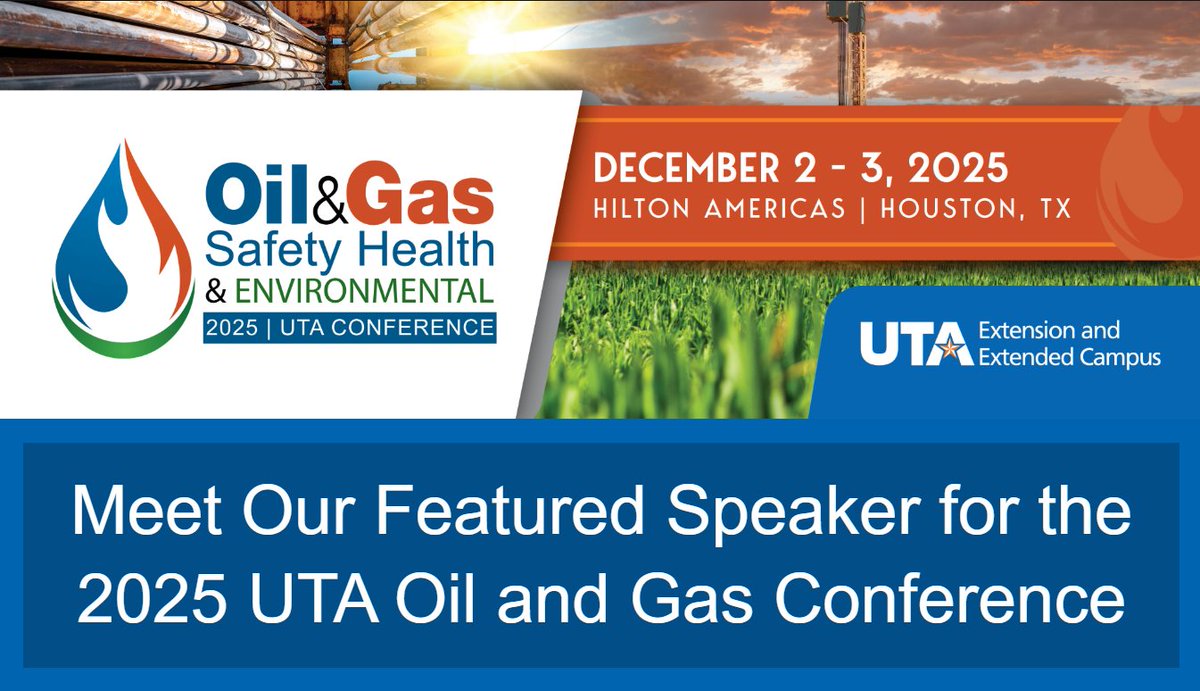 Oil&Gas
Safety Health
& ENVIRONMENTAL
2025 | UTA CONFERENCE

DECEMBER 2 - 3, 2025
HILTON AMERICAS | HOUSTON, TX

UTA Extension and Extended Campus

Meet Our Featured Speaker for the 2025 UTA Oil and Gas Conference